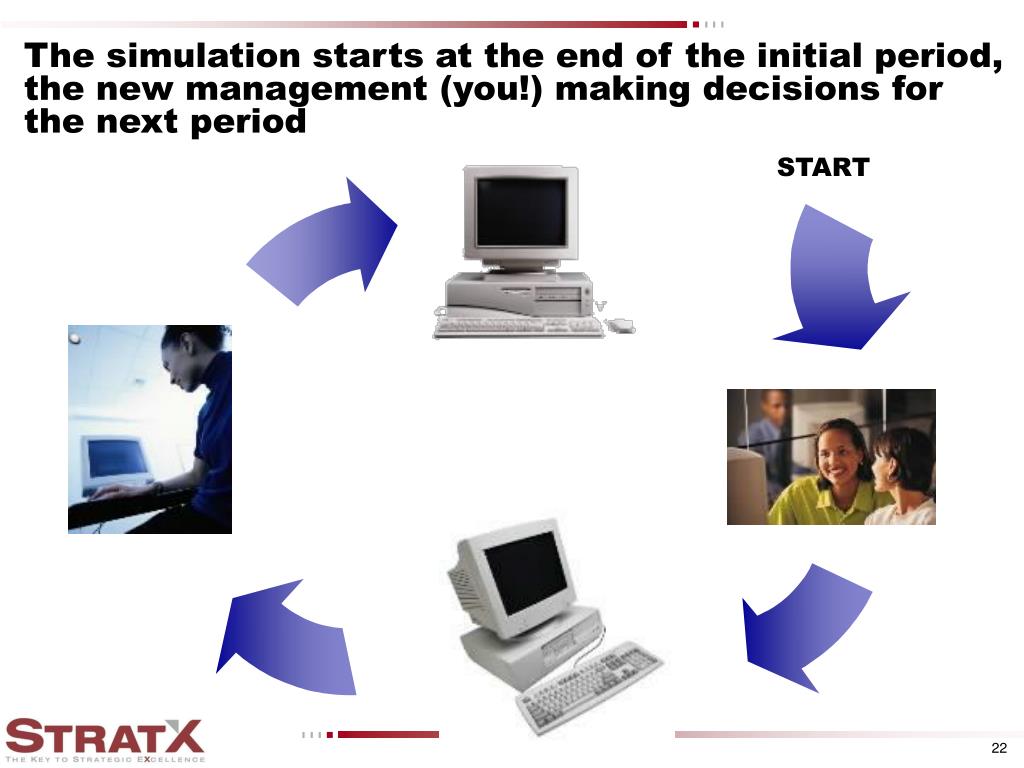 The simulation starts at the end of the initial period, the new management (you!) making decisions for the next period

START

STRATX
THE KEY TO STRATEGIC EXCELLENCE

22